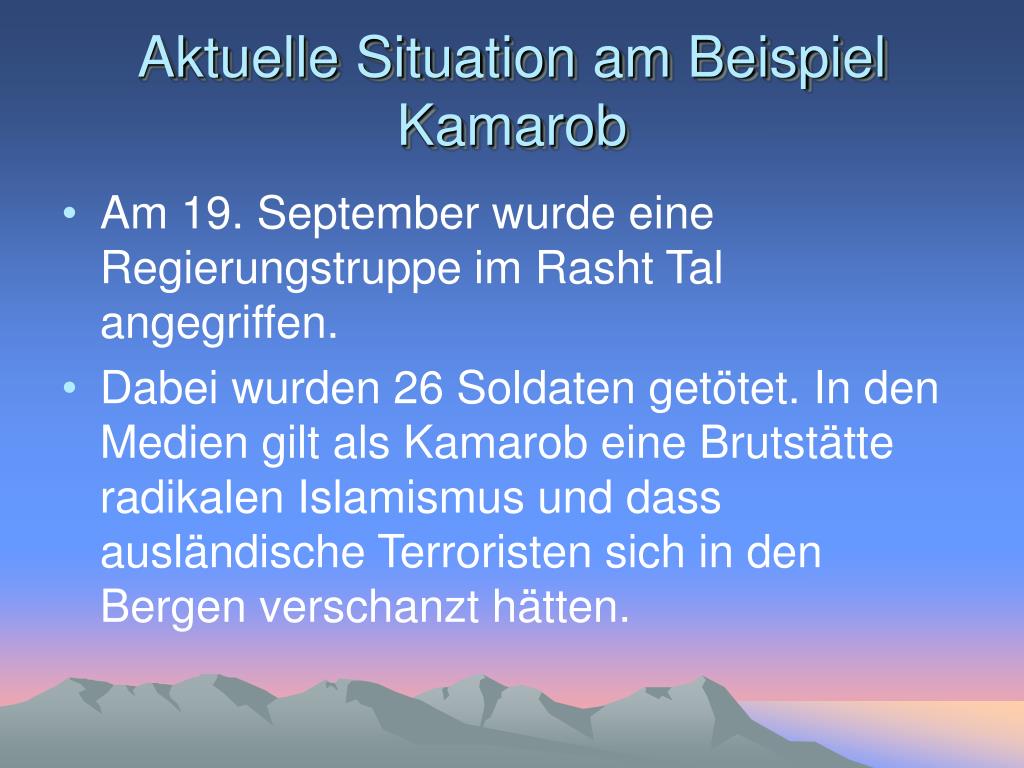 Aktuelle Situation am Beispiel Kamarob

• Am 19. September wurde eine Regierungstruppe im Rasht Tal angegriffen.
• Dabei wurden 26 Soldaten getötet. In den Medien gilt als Kamarob eine Brutstätte radikalen Islamismus und dass ausländische Terroristen sich in den Bergen verschanzt hätten.